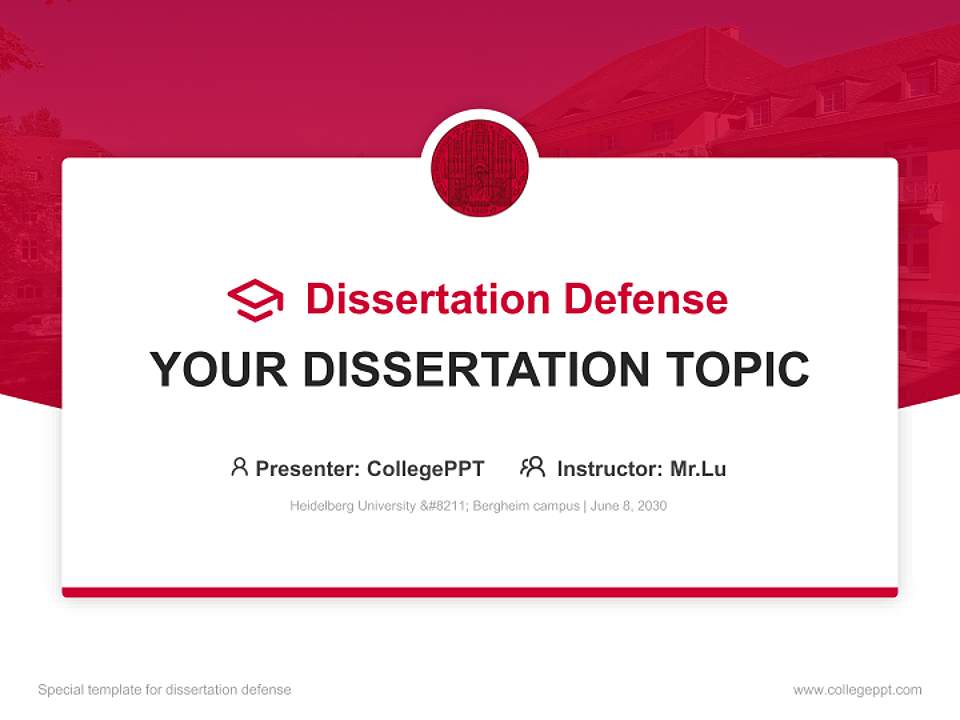 Dissertation Defense

YOUR DISSERTATION TOPIC

Presenter: CollegePPT Instructor: Mr.Lu

Heidelberg University &#8211; Bergheim campus | June 8, 2030

Special template for dissertation defense

www.collegeppt.com